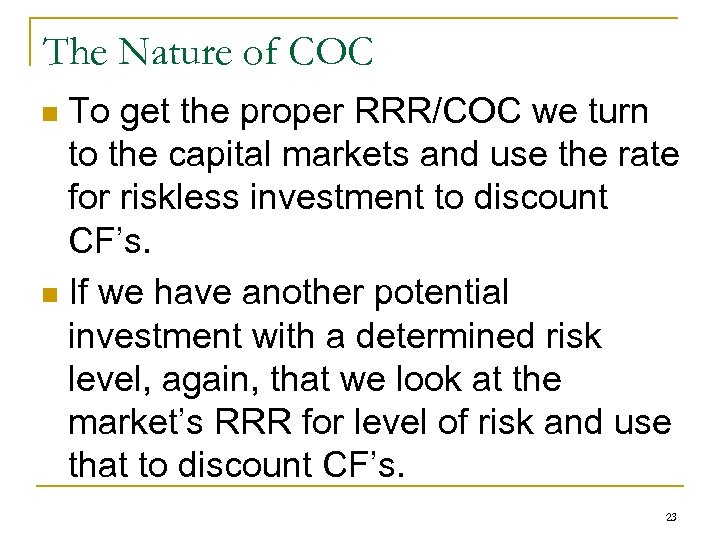 The Nature of COC

To get the proper RRR/COC we turn to the capital markets and use the rate for riskless investment to discount CF’s.

If we have another potential investment with a determined risk level, again, that we look at the market’s RRR for level of risk and use that to discount CF’s.

23